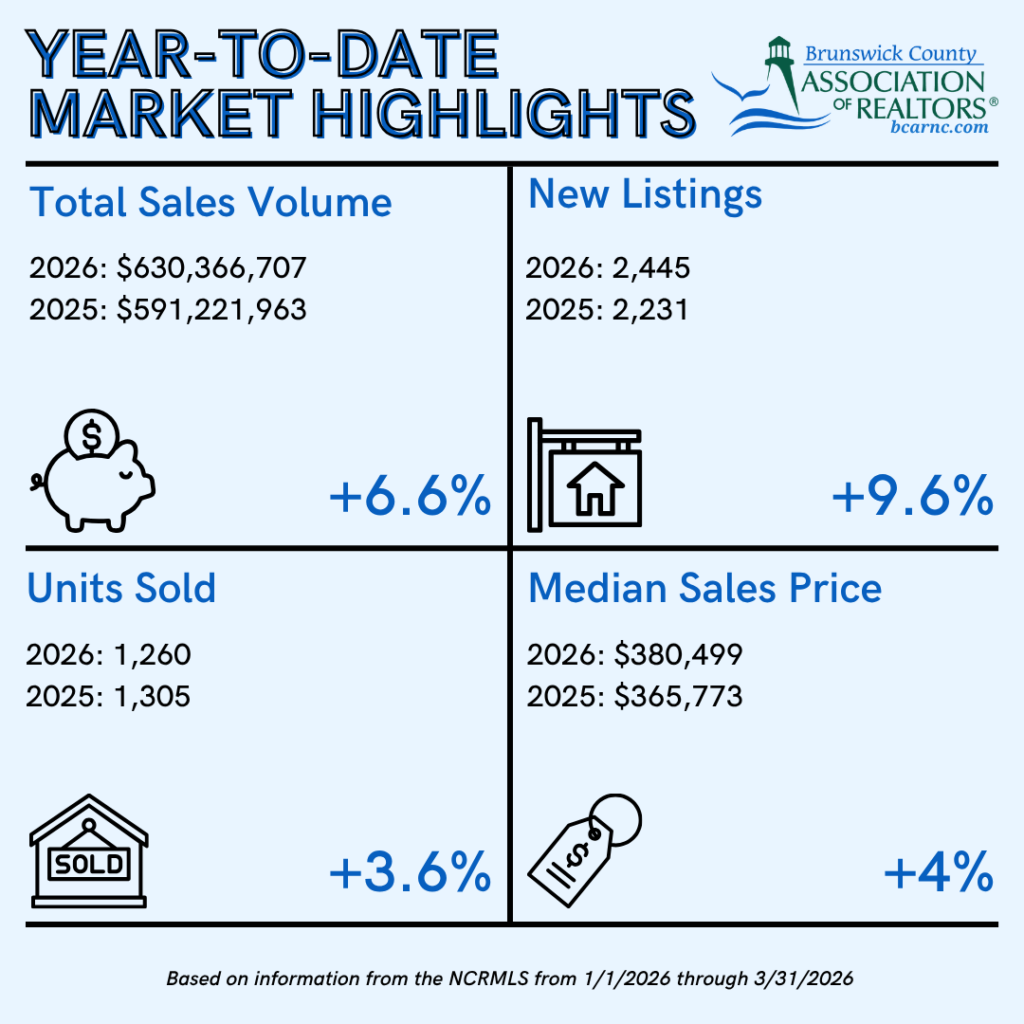 YEAR-TO-DATE MARKET HIGHLIGHTS

Brunswick County ASSOCIATION OF REALTORS®
bcarnc.com

Total Sales Volume

2026: $630,366,707
2025: $591,221,963

$

+6.6%

New Listings

2026: 2,445
2025: 2,231

+9.6%

Units Sold

2026: 1,260
2025: 1,305

SOLD

+3.6%

Median Sales Price

2026: $380,499
2025: $365,773

$

+4%

Based on information from the NCRMLS from 1/1/2026 through 3/31/2026